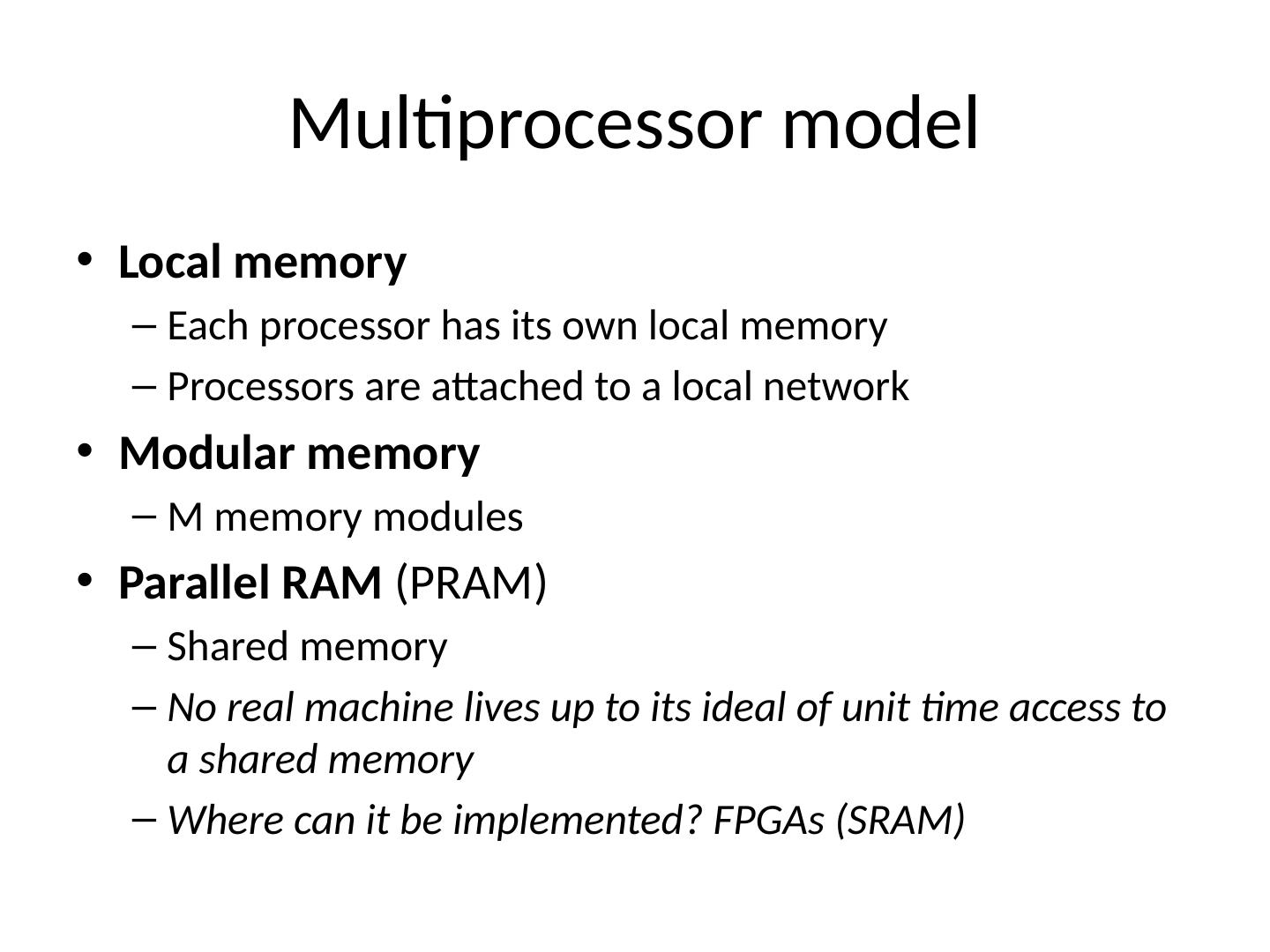 Multiprocessor model

• Local memory
– Each processor has its own local memory
– Processors are attached to a local network
• Modular memory
– M memory modules
• Parallel RAM (PRAM)
– Shared memory
– No real machine lives up to its ideal of unit time access to a shared memory
– Where can it be implemented? FPGAs (SRAM)